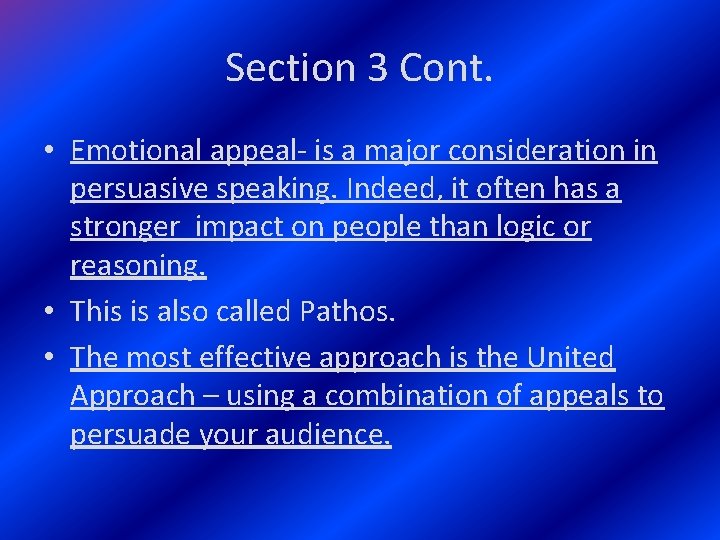 Section 3 Cont.

• Emotional appeal- is a major consideration in persuasive speaking. Indeed, it often has a stronger  impact on people than logic or reasoning.
• This is also called Pathos.
• The most effective approach is the United Approach – using a combination of appeals to persuade your audience.